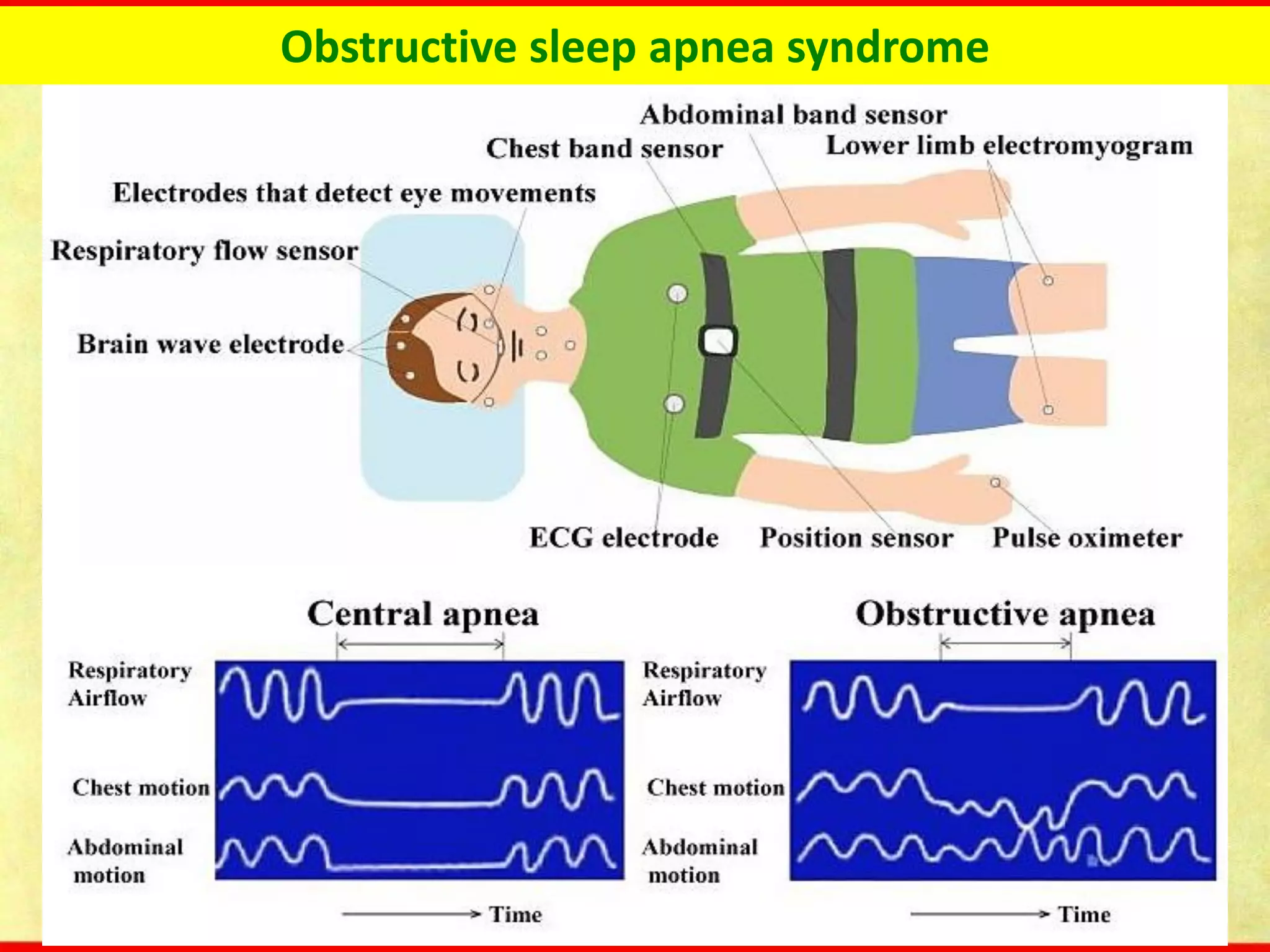 Obstructive sleep apnea syndrome

Abdominal band sensor
Chest band sensor
Lower limb electromyogram
Electrodes that detect eye movements
Respiratory flow sensor
Brain wave electrode
ECG electrode
Position sensor
Pulse oximeter

Central apnea
Respiratory Airflow
Chest motion
Abdominal motion
Time

Obstructive apnea
Respiratory Airflow
Chest motion
Abdominal motion
Time